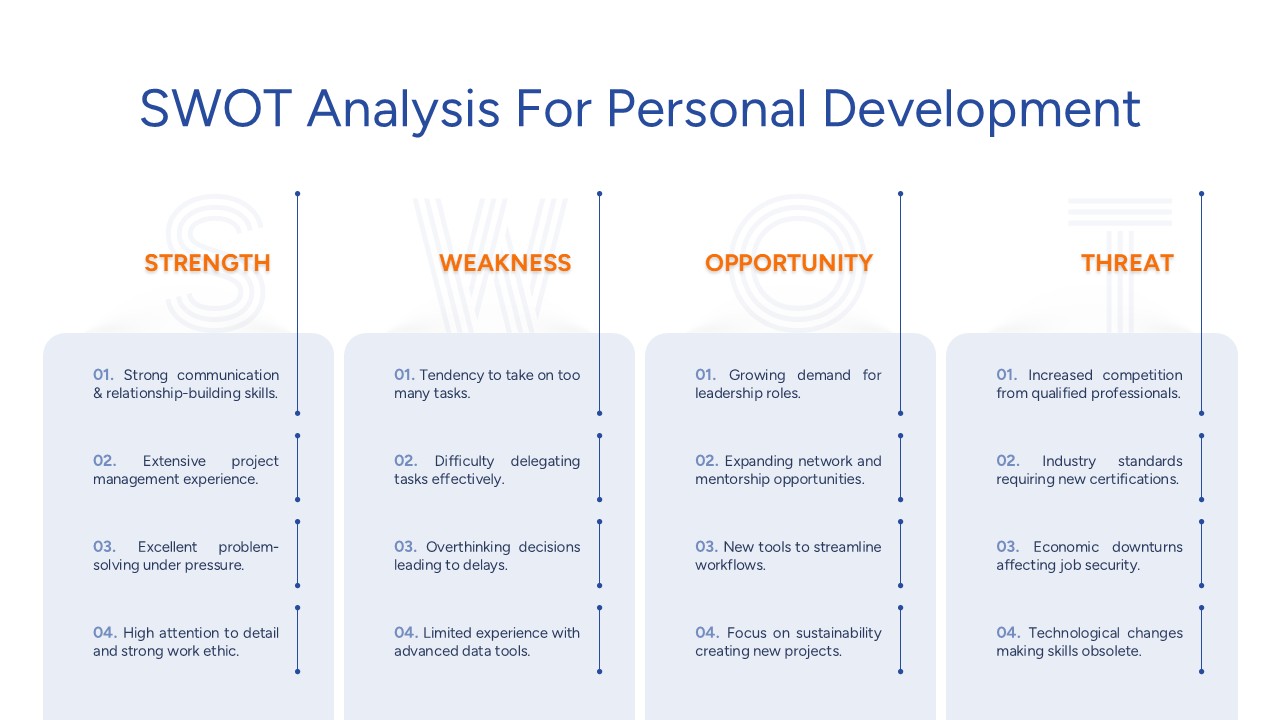 SWOT Analysis For Personal Development

STRENGTH

01. Strong communication & relationship-building skills.

02. Extensive project management experience.

03. Excellent problem-solving under pressure.

04. High attention to detail and strong work ethic.

WEAKNESS

01. Tendency to take on too many tasks.

02. Difficulty delegating tasks effectively.

03. Overthinking decisions leading to delays.

04. Limited experience with advanced data tools.

OPPORTUNITY

01. Growing demand for leadership roles.

02. Expanding network and mentorship opportunities.

03. New tools to streamline workflows.

04. Focus on sustainability creating new projects.

THREAT

01. Increased competition from qualified professionals.

02. Industry standards requiring new certifications.

03. Economic downturns affecting job security.

04. Technological changes making skills obsolete.